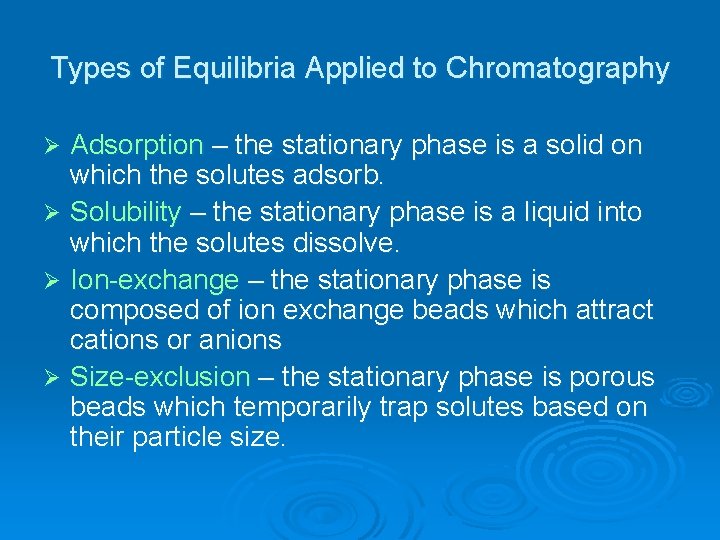 Types of Equilibria Applied to Chromatography

➢ Adsorption – the stationary phase is a solid on which the solutes adsorb.

➢ Solubility – the stationary phase is a liquid into which the solutes dissolve.

➢ Ion-exchange – the stationary phase is composed of ion exchange beads which attract cations or anions

➢ Size-exclusion – the stationary phase is porous beads which temporarily trap solutes based on their particle size.